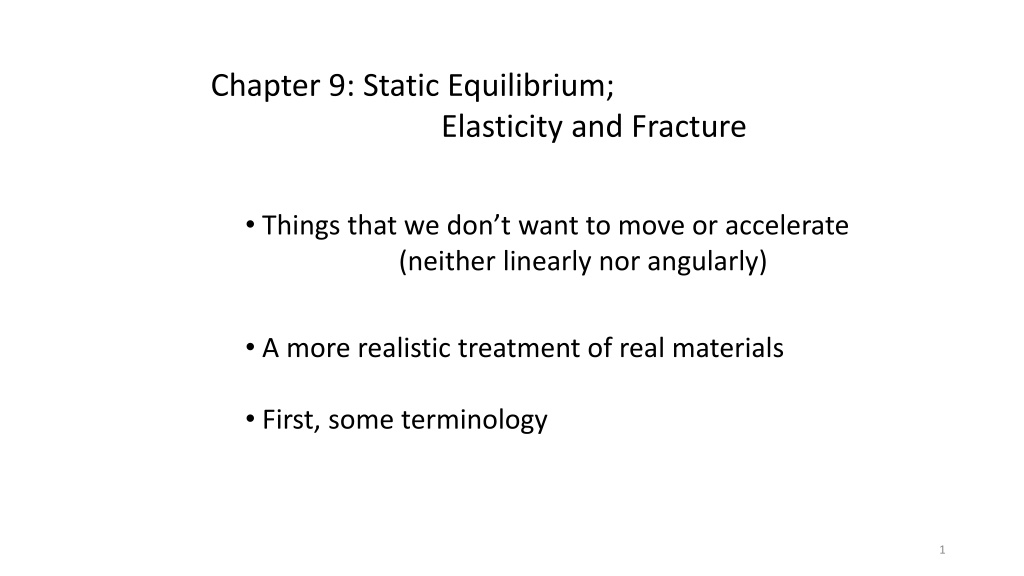 Chapter 9: Static Equilibrium;
Elasticity and Fracture

• Things that we don’t want to move or accelerate
(neither linearly nor angularly)

• A more realistic treatment of real materials

• First, some terminology

1